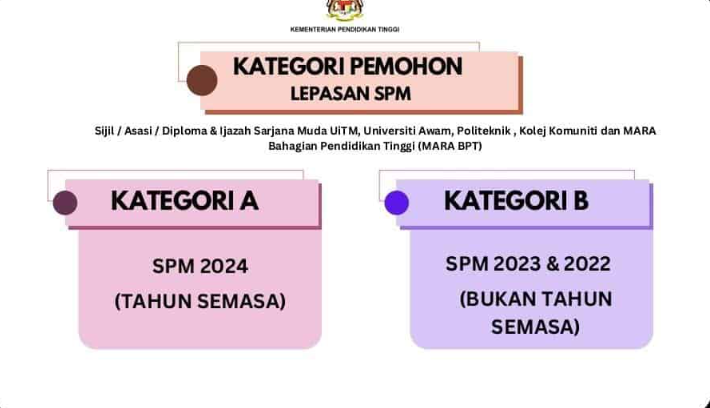 KEMENTERIAN PENDIDIKAN TINGGI

KATEGORI PEMOHON
LEPASAN SPM

Sijil / Asasi / Diploma & Ijazah Sarjana Muda UiTM, Universiti Awam, Politeknik , Kolej Komuniti dan MARA Bahagian Pendidikan Tinggi (MARA BPT)

KATEGORI A

SPM 2024
(TAHUN SEMASA)

KATEGORI B

SPM 2023 & 2022
(BUKAN TAHUN SEMASA)